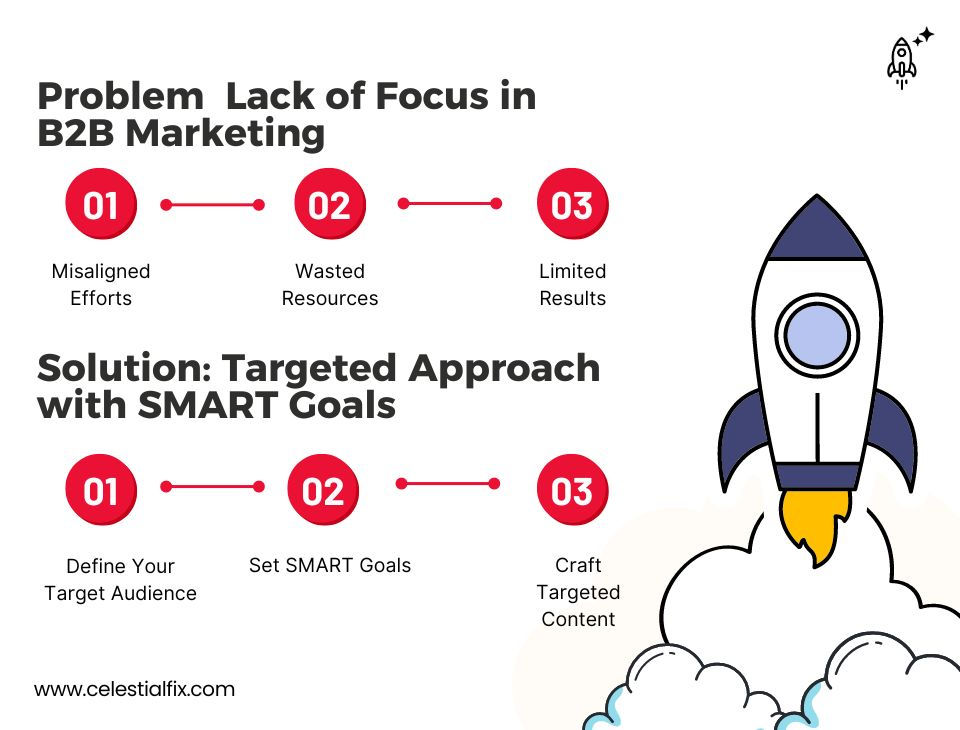 Problem  Lack of Focus in B2B Marketing

01

Misaligned Efforts

02

Wasted Resources

03

Limited Results

Solution: Targeted Approach with SMART Goals

01

Define Your Target Audience

02

Set SMART Goals

03

Craft Targeted Content

www.celestialfix.com